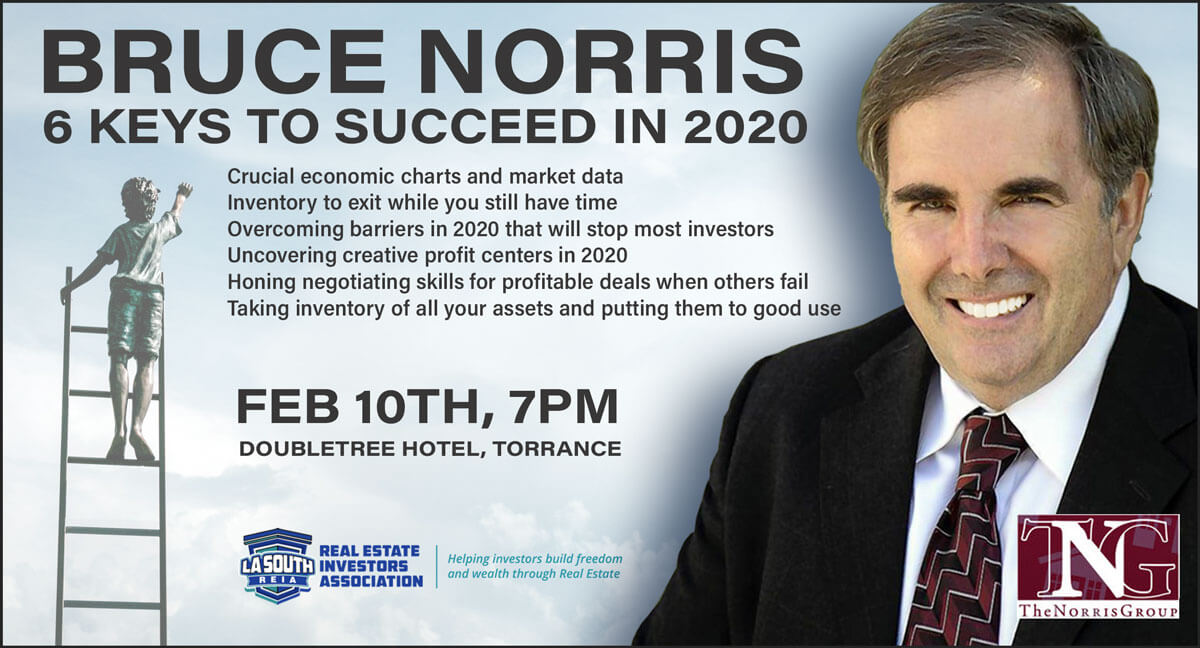 BRUCE NORRIS
6 KEYS TO SUCCEED IN 2020

Crucial economic charts and market data
Inventory to exit while you still have time
Overcoming barriers in 2020 that will stop most investors
Uncovering creative profit centers in 2020
Honing negotiating skills for profitable deals when others fail
Taking inventory of all your assets and putting them to good use

FEB 10TH, 7PM
DOUBLETREE HOTEL, TORRANCE

LA SOUTH REIA
REAL ESTATE INVESTORS ASSOCIATION
Helping investors build freedom and wealth through Real Estate

TNG
TheNorrisGroup